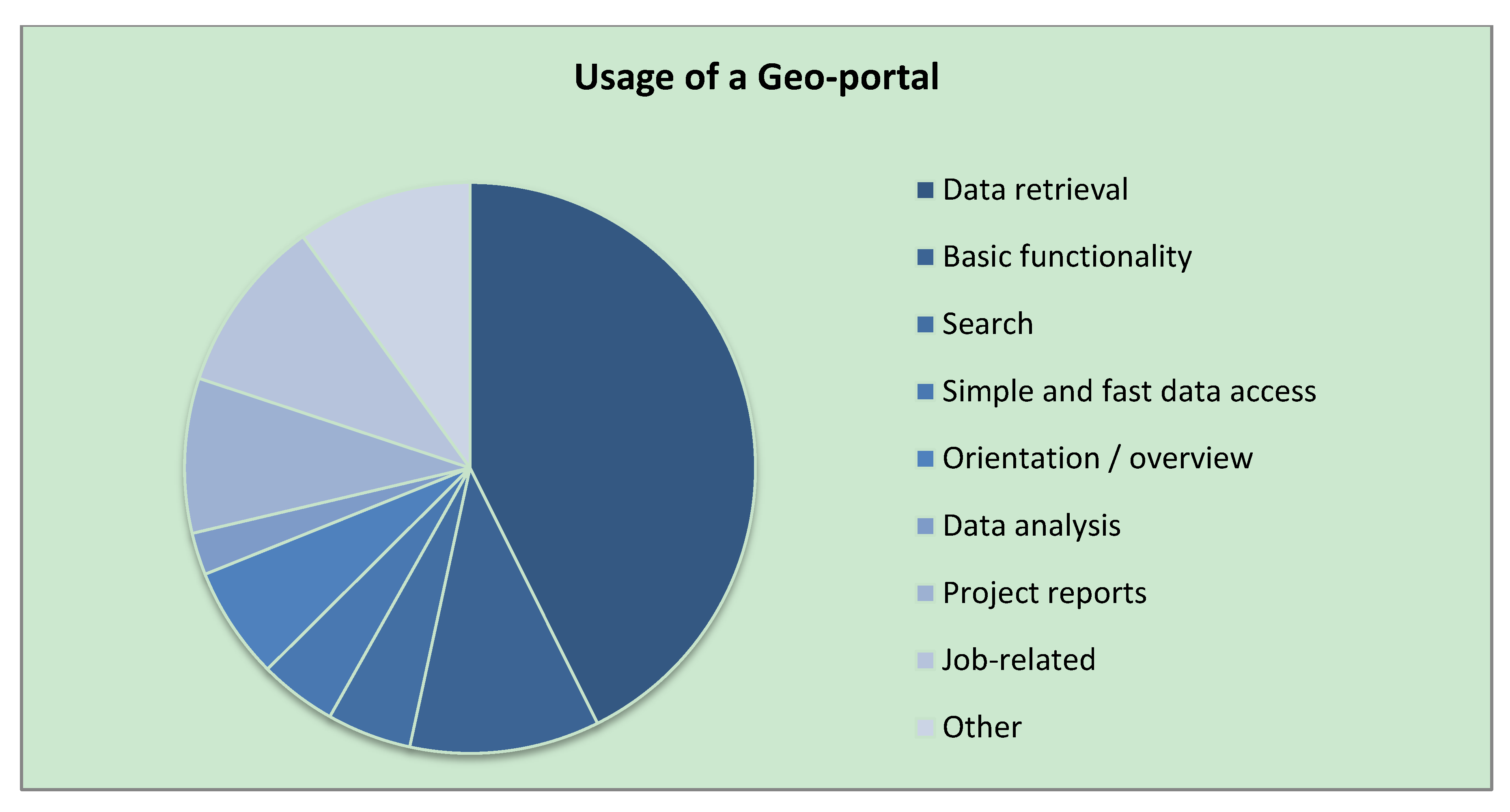 Usage of a Geo-portal

Data retrieval
Basic functionality
Search
Simple and fast data access
Orientation / overview
Data analysis
Project reports
Job-related
Other